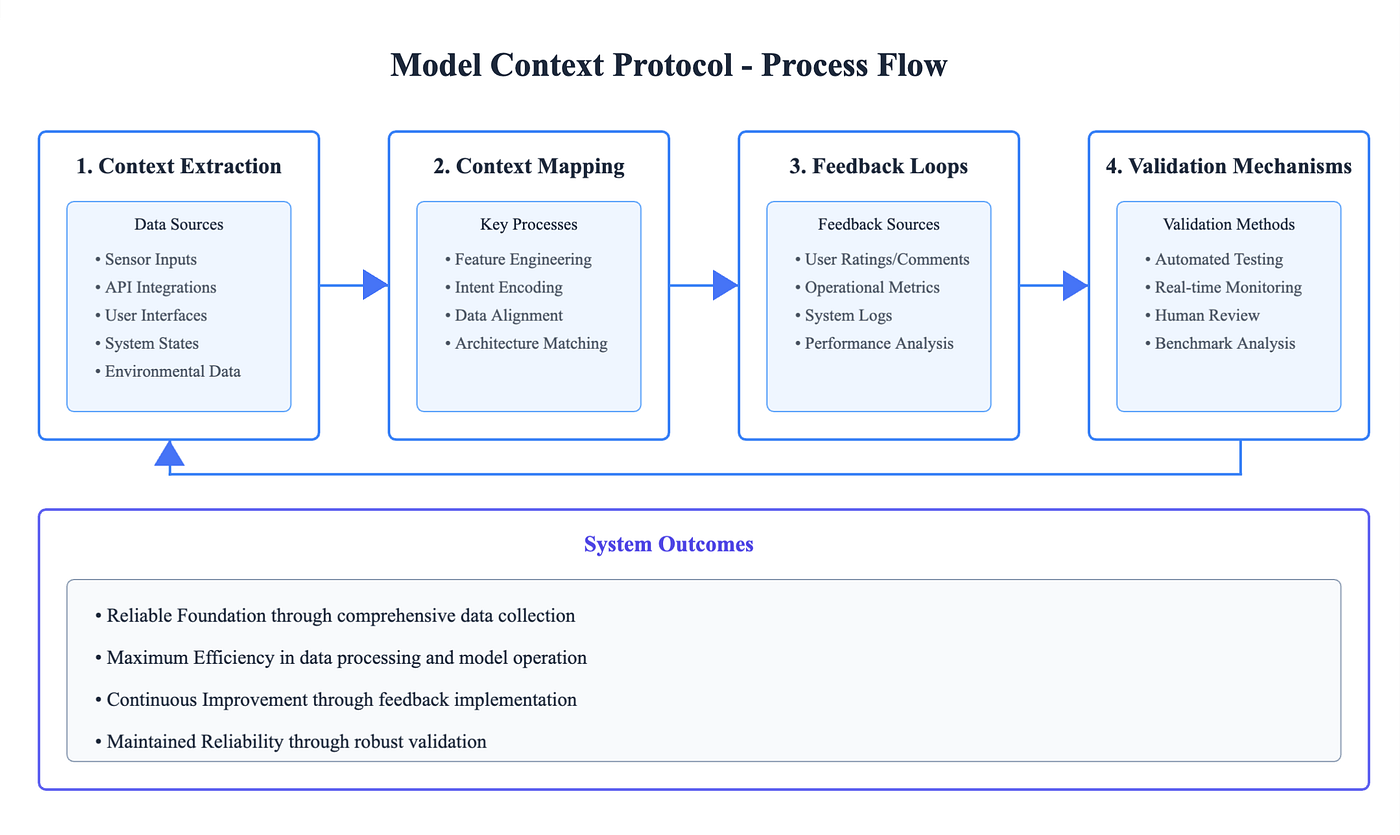 Model Context Protocol - Process Flow

1. Context Extraction

Data Sources

• Sensor Inputs
• API Integrations
• User Interfaces
• System States
• Environmental Data

2. Context Mapping

Key Processes

• Feature Engineering
• Intent Encoding
• Data Alignment
• Architecture Matching

3. Feedback Loops

Feedback Sources

• User Ratings/Comments
• Operational Metrics
• System Logs
• Performance Analysis

4. Validation Mechanisms

Validation Methods

• Automated Testing
• Real-time Monitoring
• Human Review
• Benchmark Analysis

System Outcomes

• Reliable Foundation through comprehensive data collection

• Maximum Efficiency in data processing and model operation

• Continuous Improvement through feedback implementation

• Maintained Reliability through robust validation